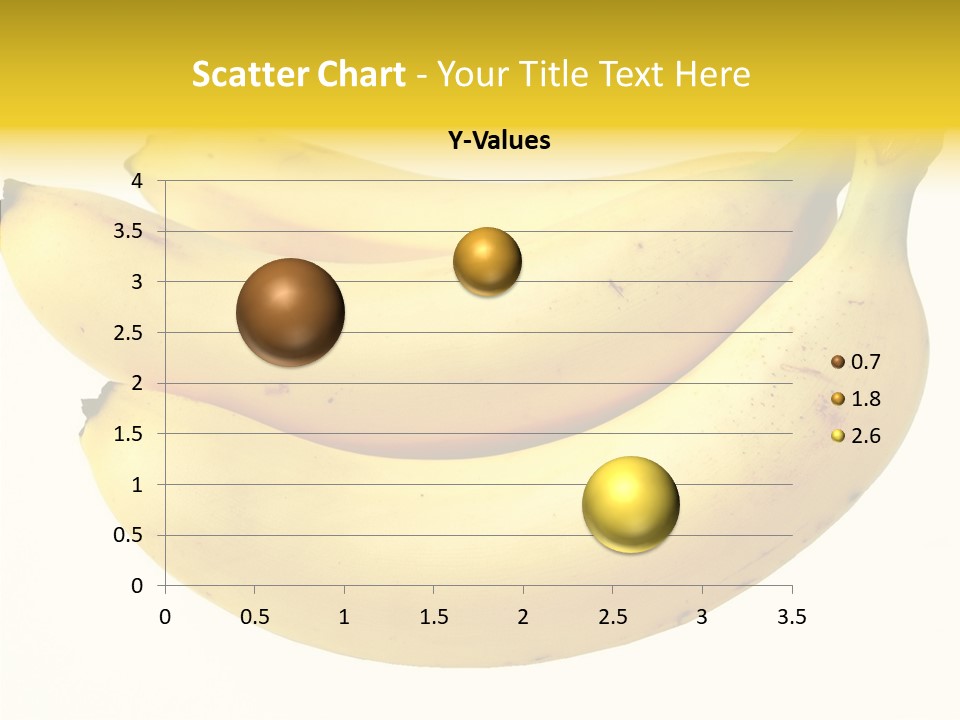 Scatter Chart - Your Title Text Here

Y-Values

4
3.5
3
2.5
2
1.5
1
0.5
0

0 0.5 1 1.5 2 2.5 3 3.5

0.7
1.8
2.6